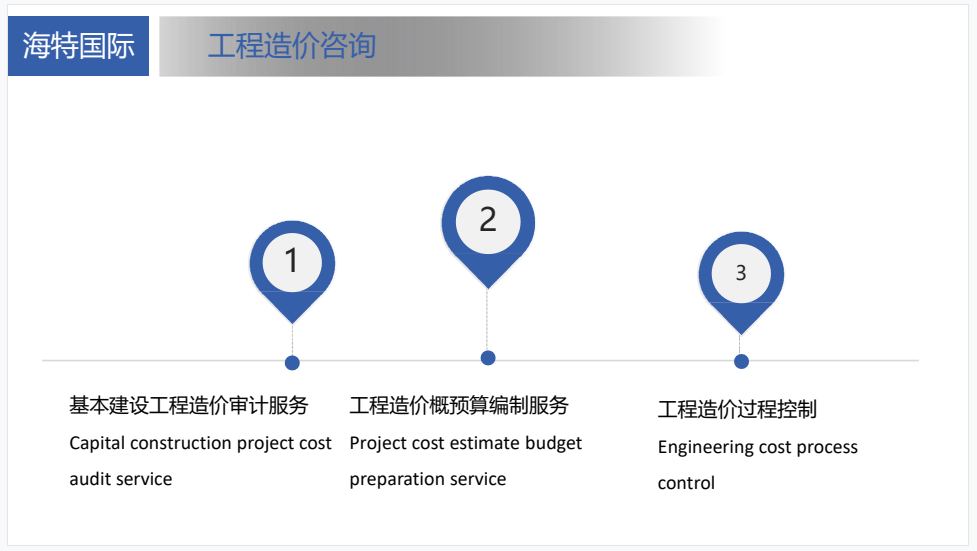 海特国际

工程造价咨询

1

2

3

基本建设工程造价审计服务
Capital construction project cost audit service

工程造价概预算编制服务
Project cost estimate budget preparation service

工程造价过程控制
Engineering cost process control